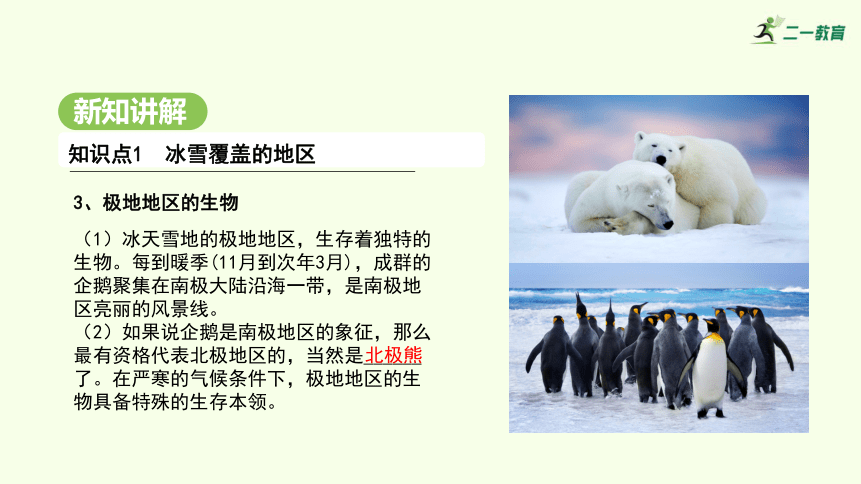 二一教育

新知讲解

知识点1 冰雪覆盖的地区

3、极地地区的生物

（1）冰天雪地的极地地区，生存着独特的生物。每到暖季(11月到次年3月)，成群的企鹅聚集在南极大陆沿海一带，是南极地区亮丽的风景线。
（2）如果说企鹅是南极地区的象征，那么最有资格代表北极地区的，当然是北极熊了。在严寒的气候条件下，极地地区的生物具备特殊的生存本领。